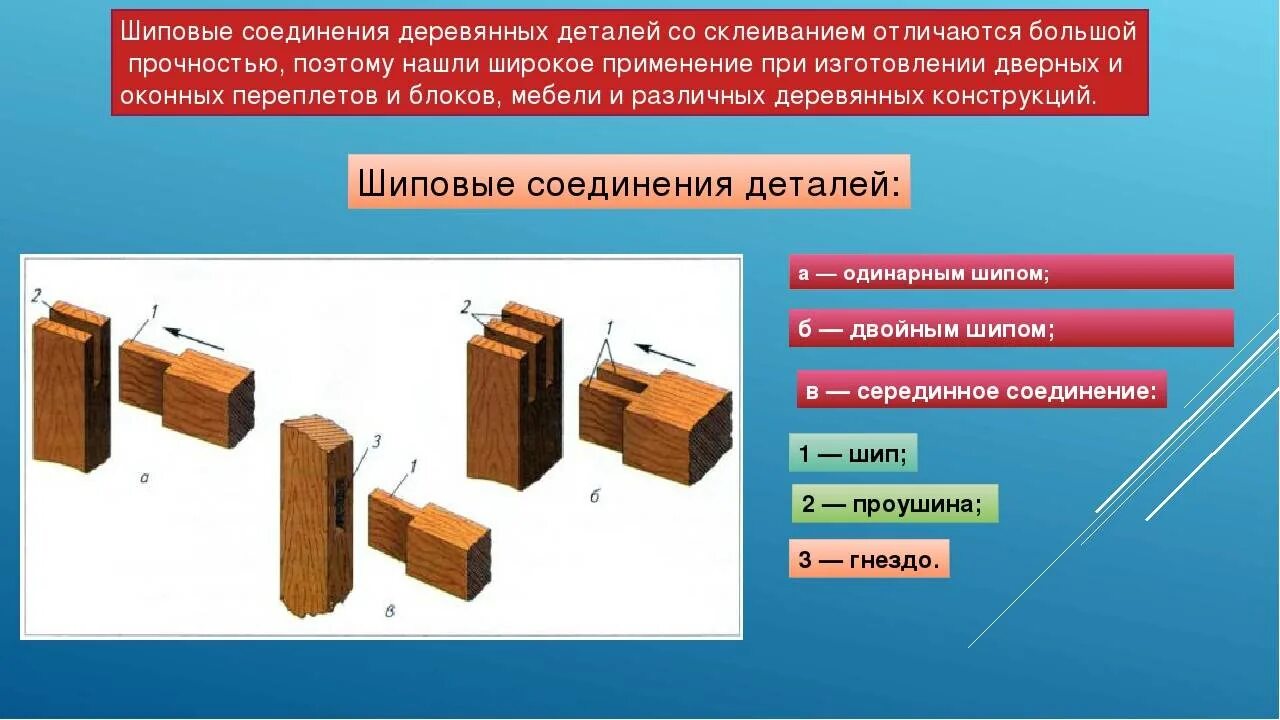 Шиповые соединения деревянных деталей со склеиванием отличаются большой прочностью, поэтому нашли широкое применение при изготовлении дверных и оконных переплетов и блоков, мебели и различных деревянных конструкций.

Шиповые соединения деталей:

2
1
а
2
1
б
3
1
в

а — одинарным шипом;

б — двойным шипом;

в — серединное соединение:

1 — шип;

2 — проушина;

3 — гнездо.